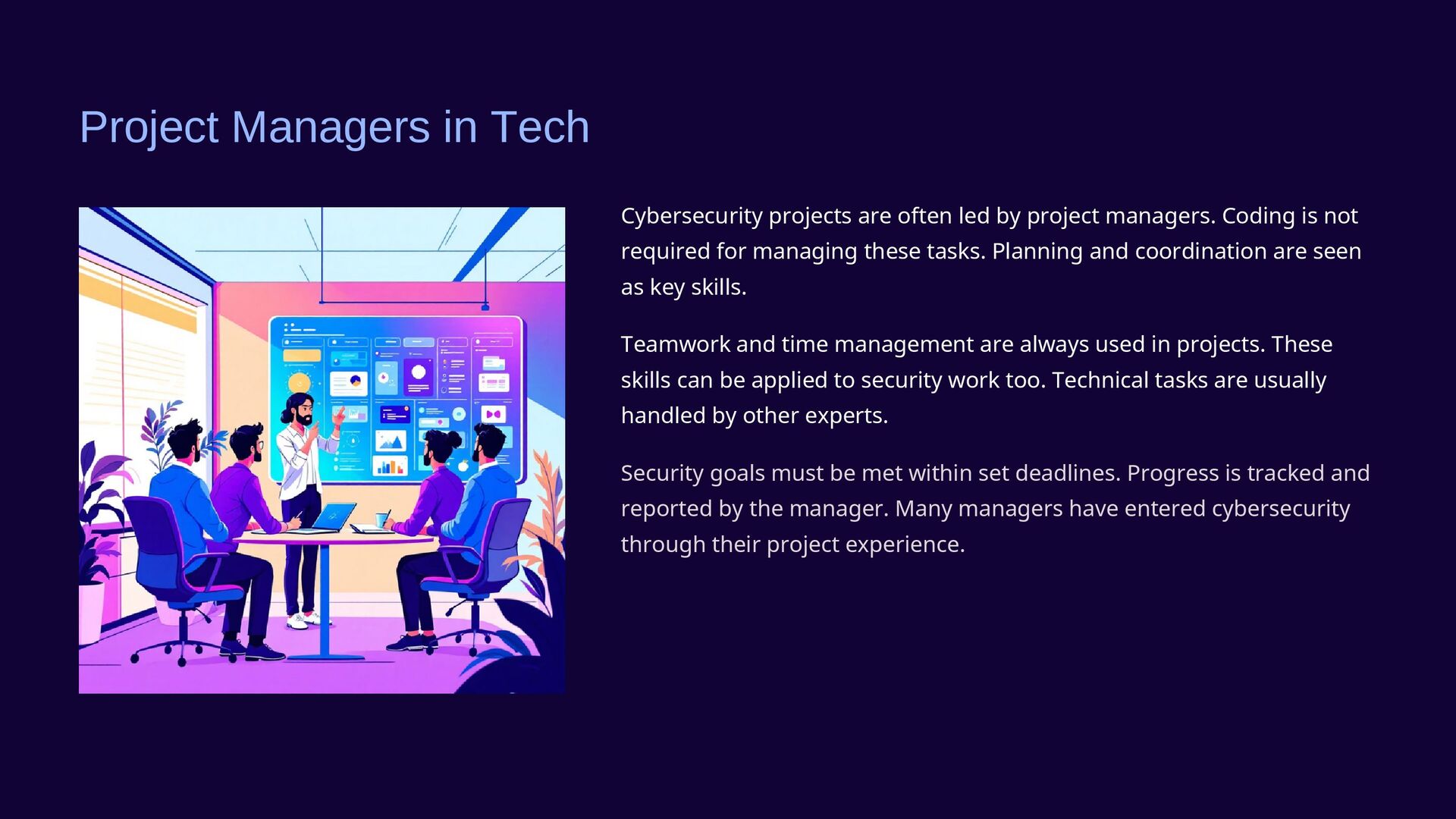 Project Managers in Tech

Cybersecurity projects are often led by project managers. Coding is not required for managing these tasks. Planning and coordination are seen as key skills.

Teamwork and time management are always used in projects. These skills can be applied to security work too. Technical tasks are usually handled by other experts.

Security goals must be met within set deadlines. Progress is tracked and reported by the manager. Many managers have entered cybersecurity through their project experience.